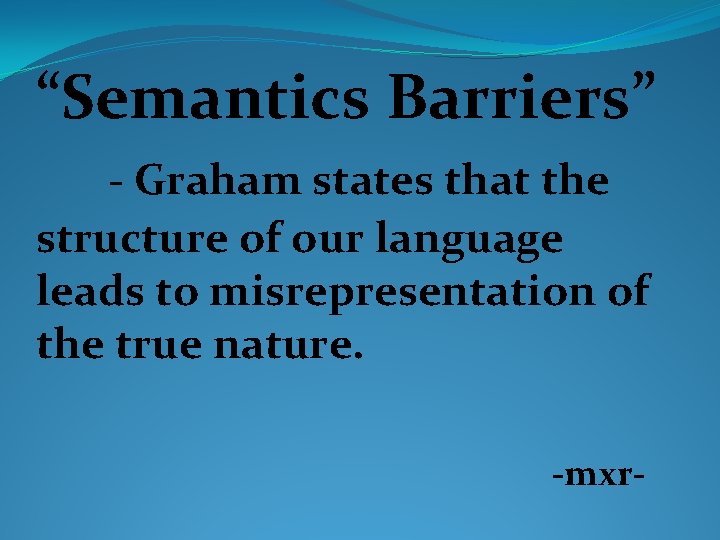 “Semantics Barriers”

- Graham states that the structure of our language leads to misrepresentation of the true nature.

-mxr-